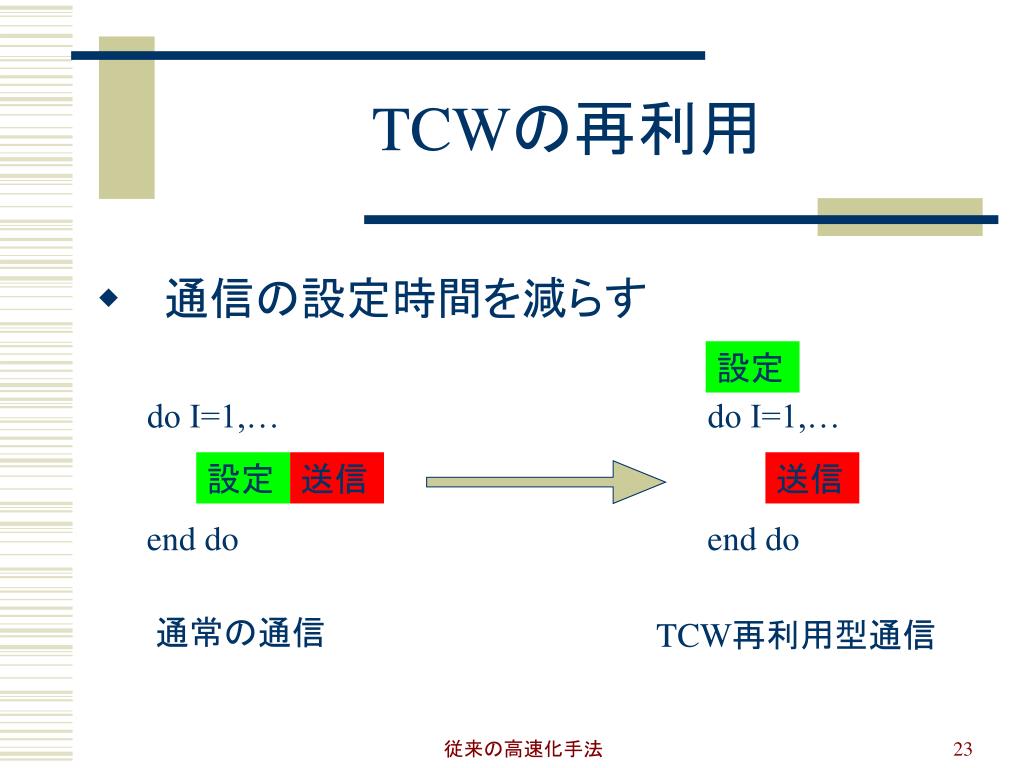 TCWの再利用

◆ 通信の設定時間を減らす

do I=1,…

設定 送信

end do

通常の通信

設定

do I=1,…

送信

end do

TCW再利用型通信

従来の高速化手法

23